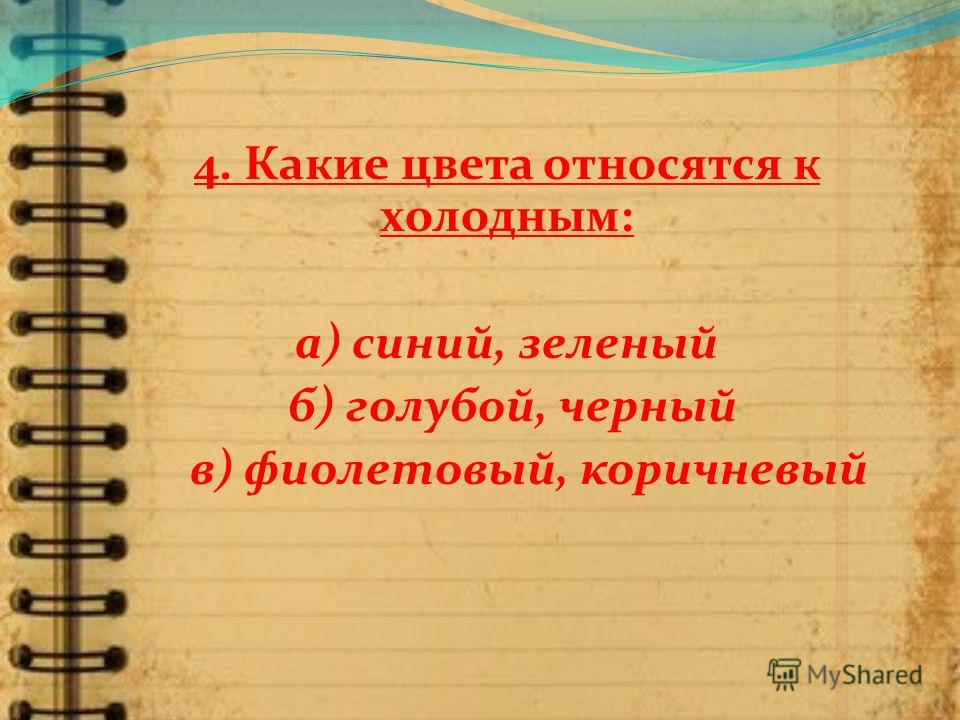 4. Какие цвета относятся к холодным:

а) синий, зеленый
б) голубой, черный
в) фиолетовый, коричневый

MyShared